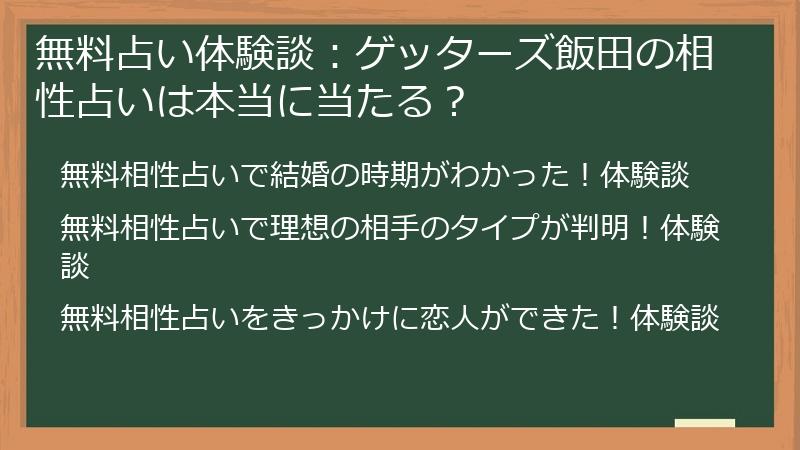 無料占い体験談：ゲッターズ飯田の相性占いは本当に当たる？

無料相性占いで結婚の時期がわかった！体験談

無料相性占いで理想の相手のタイプが判明！体験談

無料相性占いをきっかけに恋人ができた！体験談